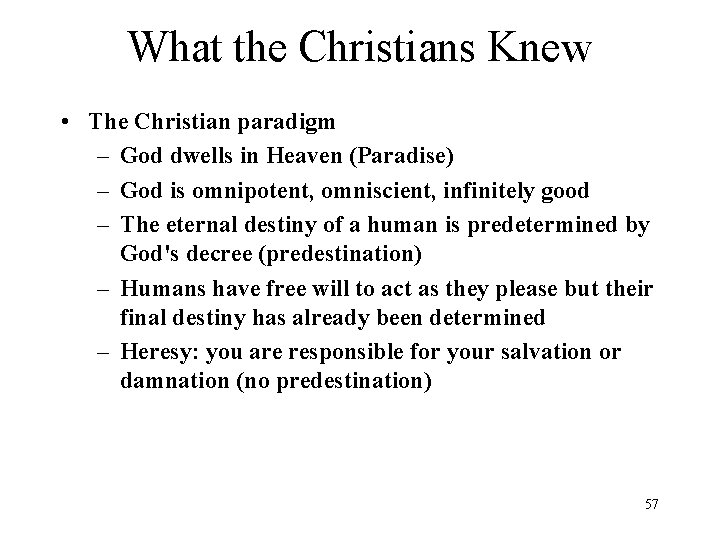 What the Christians Knew

• The Christian paradigm
– God dwells in Heaven (Paradise)
– God is omnipotent, omniscient, infinitely good
– The eternal destiny of a human is predetermined by God's decree (predestination)
– Humans have free will to act as they please but their final destiny has already been determined
– Heresy: you are responsible for your salvation or damnation (no predestination)

57